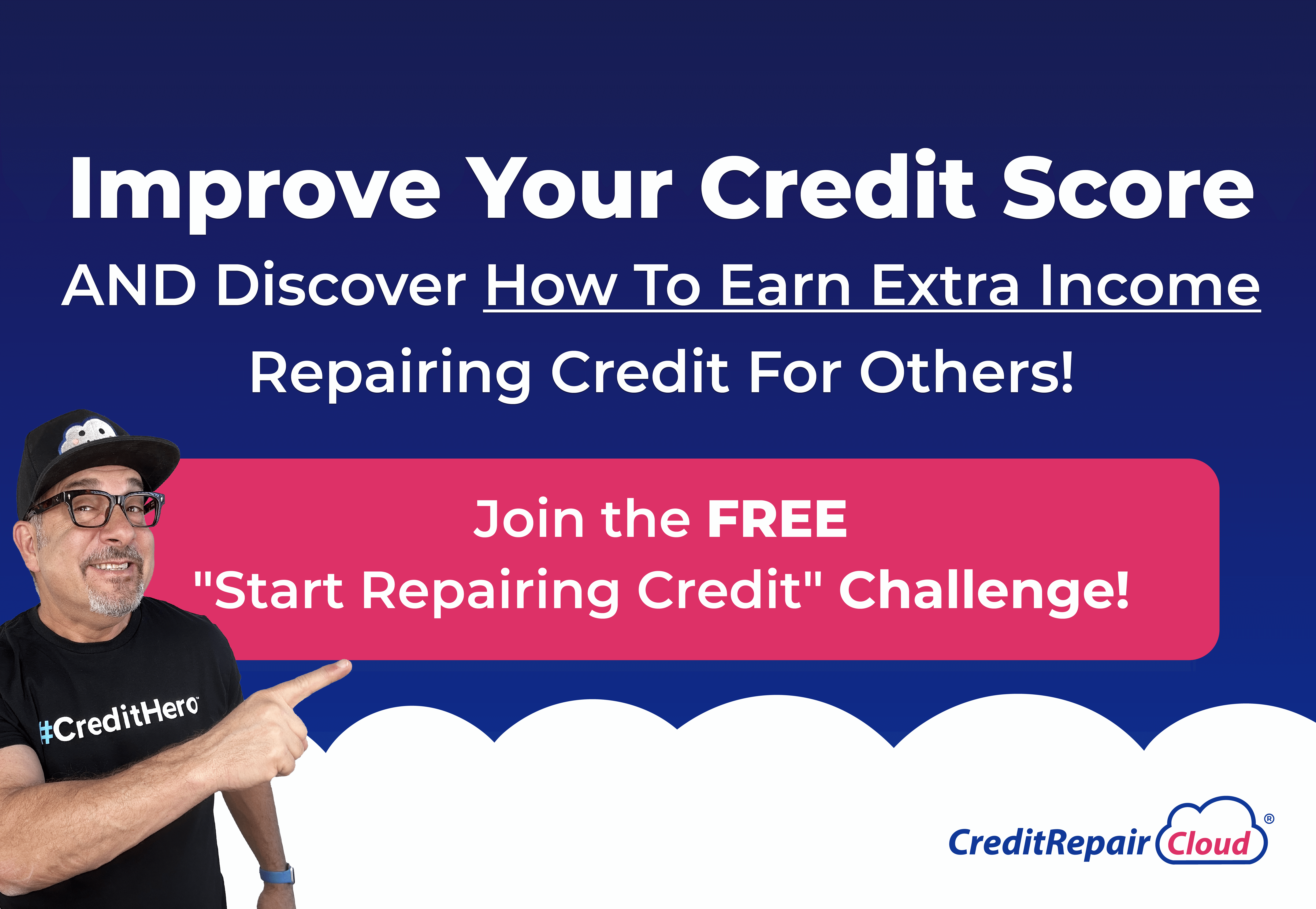 Improve Your Credit Score

AND Discover How To Earn Extra Income Repairing Credit For Others!

Join the FREE "Start Repairing Credit" Challenge!

#CreditHero

CreditRepair Cloud®